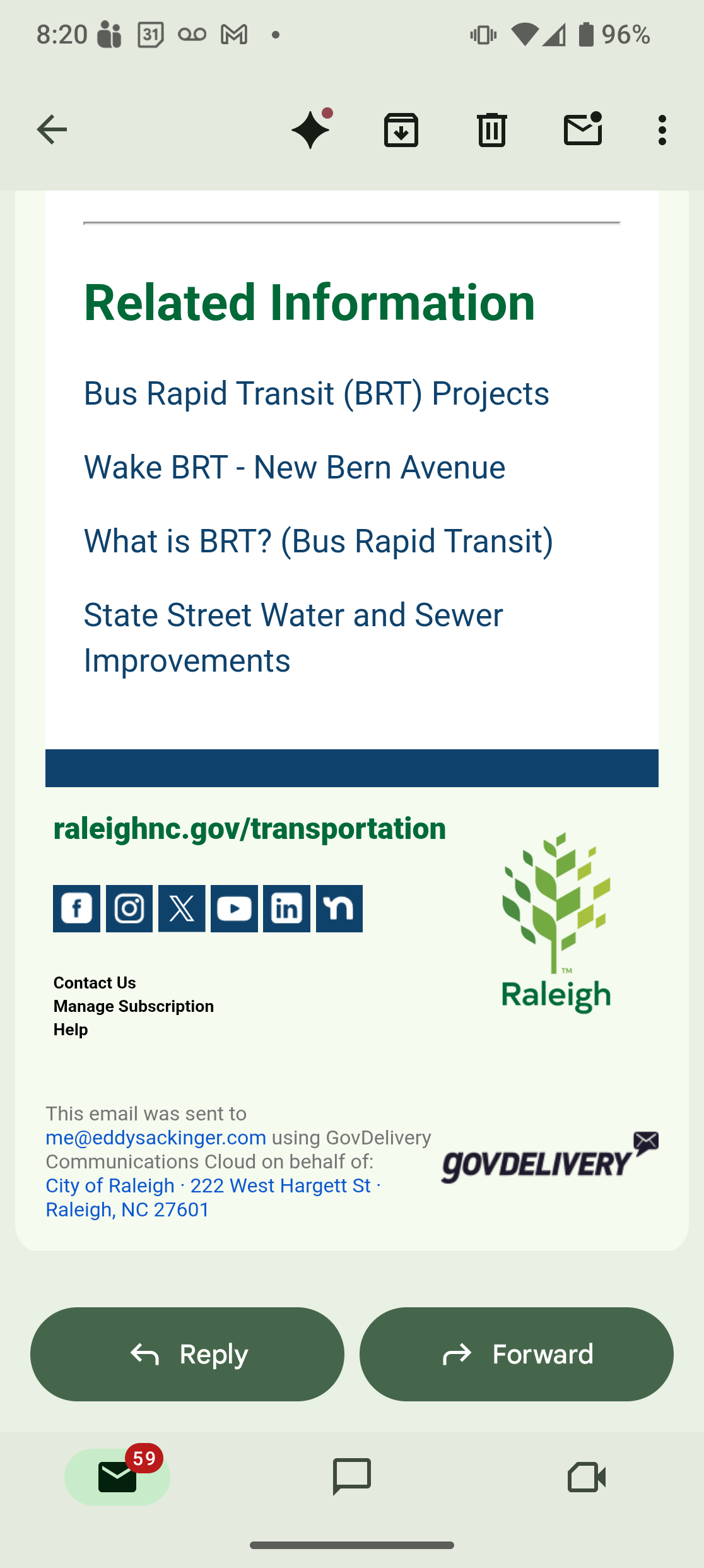 8:20 31 96%

Related Information

Bus Rapid Transit (BRT) Projects

Wake BRT - New Bern Avenue

What is BRT? (Bus Rapid Transit)

State Street Water and Sewer Improvements

raleighnc.gov/transportation

Contact Us
Manage Subscription
Help

Raleigh

This email was sent to me@eddysackinger.com using GovDelivery Communications Cloud on behalf of: City of Raleigh · 222 West Hargett St · Raleigh, NC 27601

GOVDELIVERY

Reply

Forward

59